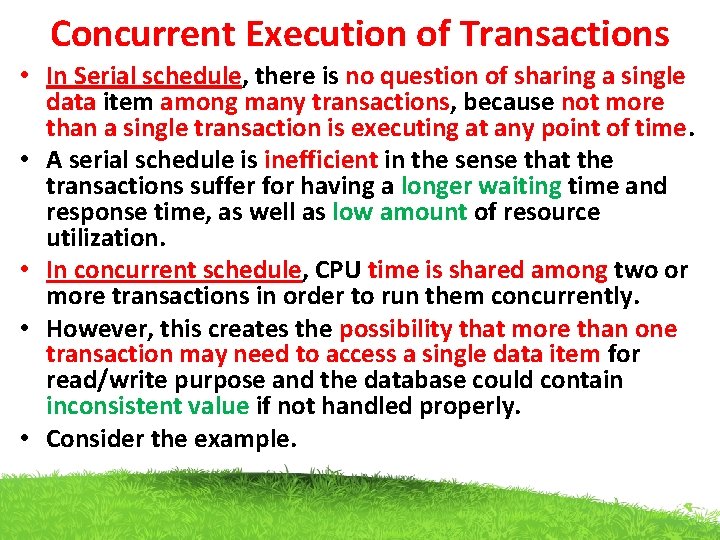 Concurrent Execution of Transactions

• In Serial schedule, there is no question of sharing a single data item among many transactions, because not more than a single transaction is executing at any point of time.

• A serial schedule is inefficient in the sense that the transactions suffer for having a longer waiting time and response time, as well as low amount of resource utilization.

• In concurrent schedule, CPU time is shared among two or more transactions in order to run them concurrently.

• However, this creates the possibility that more than one transaction may need to access a single data item for read/write purpose and the database could contain inconsistent value if not handled properly.

• Consider the example.